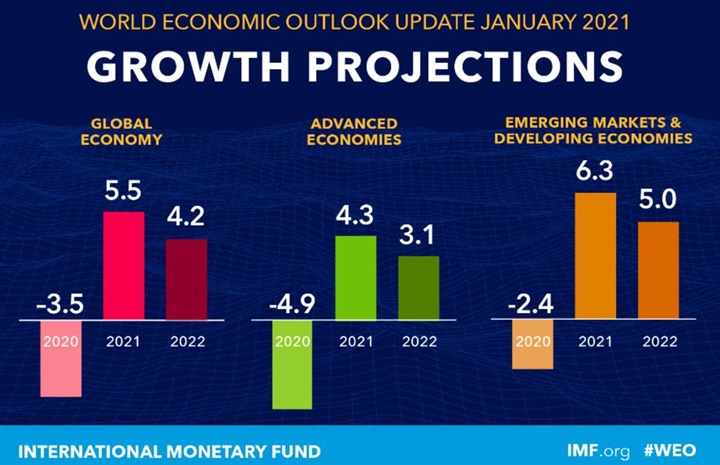 WORLD ECONOMIC OUTLOOK UPDATE JANUARY 2021

GROWTH PROJECTIONS

GLOBAL ECONOMY

-3.5
5.5
4.2
2020
2021
2022

ADVANCED ECONOMIES

-4.9
4.3
3.1
2020
2021
2022

EMERGING MARKETS & DEVELOPING ECONOMIES

-2.4
6.3
5.0
2020
2021
2022

INTERNATIONAL MONETARY FUND

IMF.org #WEO